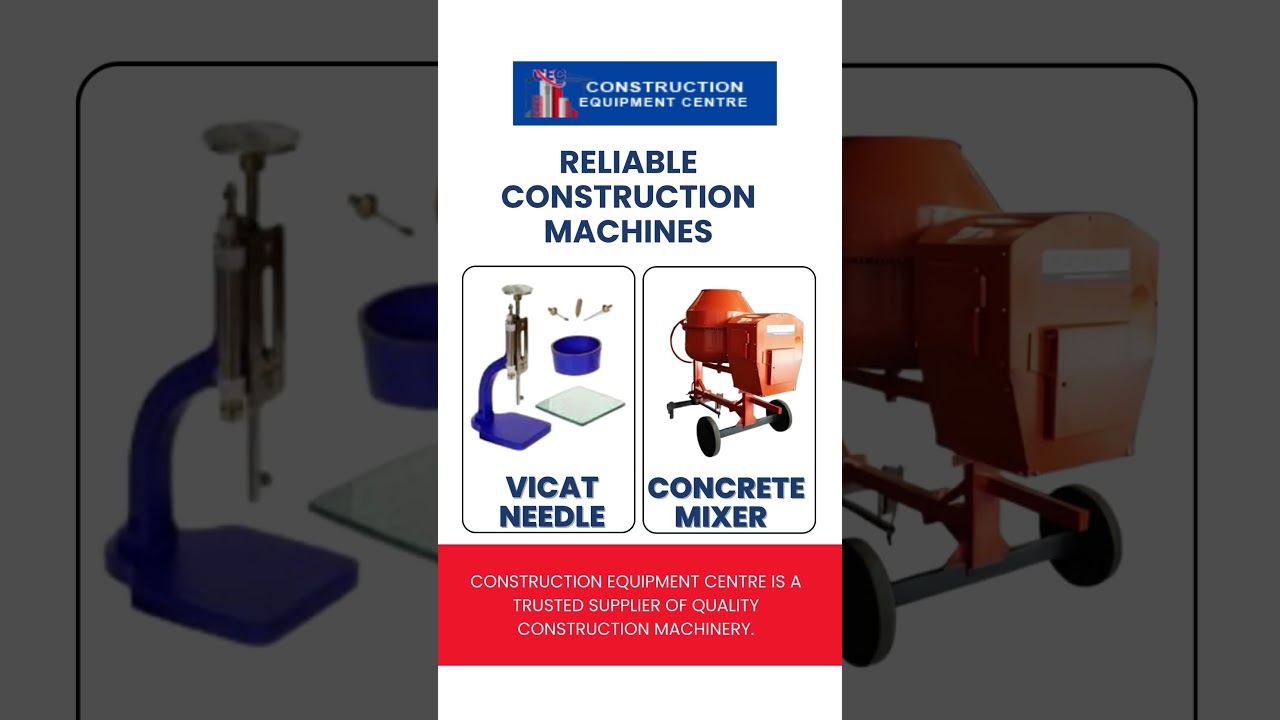 CEC CONSTRUCTION EQUIPMENT CENTRE

RELIABLE CONSTRUCTION MACHINES

VICAT NEEDLE

CONCRETE MIXER

CONSTRUCTION EQUIPMENT CENTRE IS A TRUSTED SUPPLIER OF QUALITY CONSTRUCTION MACHINERY.